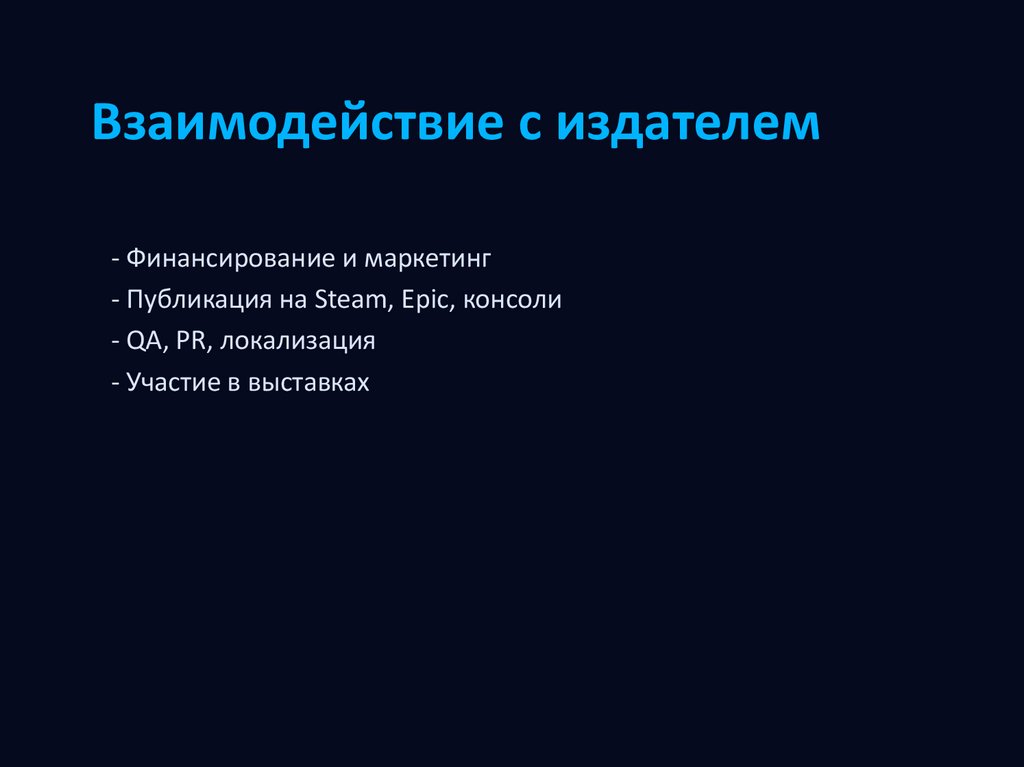 Взаимодействие с издателем

- Финансирование и маркетинг
- Публикация на Steam, Epic, консоли
- QA, PR, локализация
- Участие в выставках